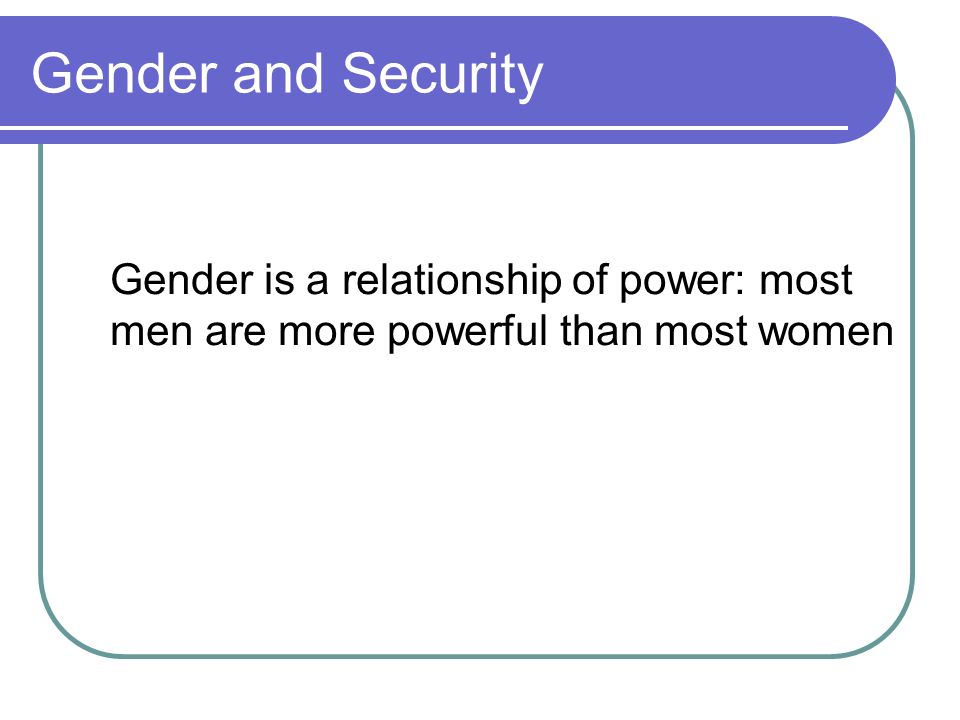 Gender and Security

Gender is a relationship of power: most men are more powerful than most women